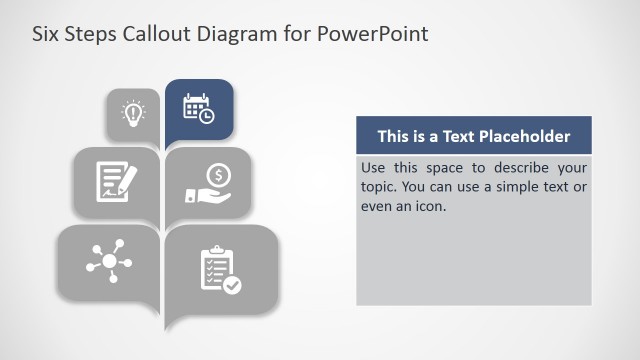 Six Steps Callout Diagram for PowerPoint

This is a Text Placeholder

Use this space to describe your topic. You can use a simple text or even an icon.